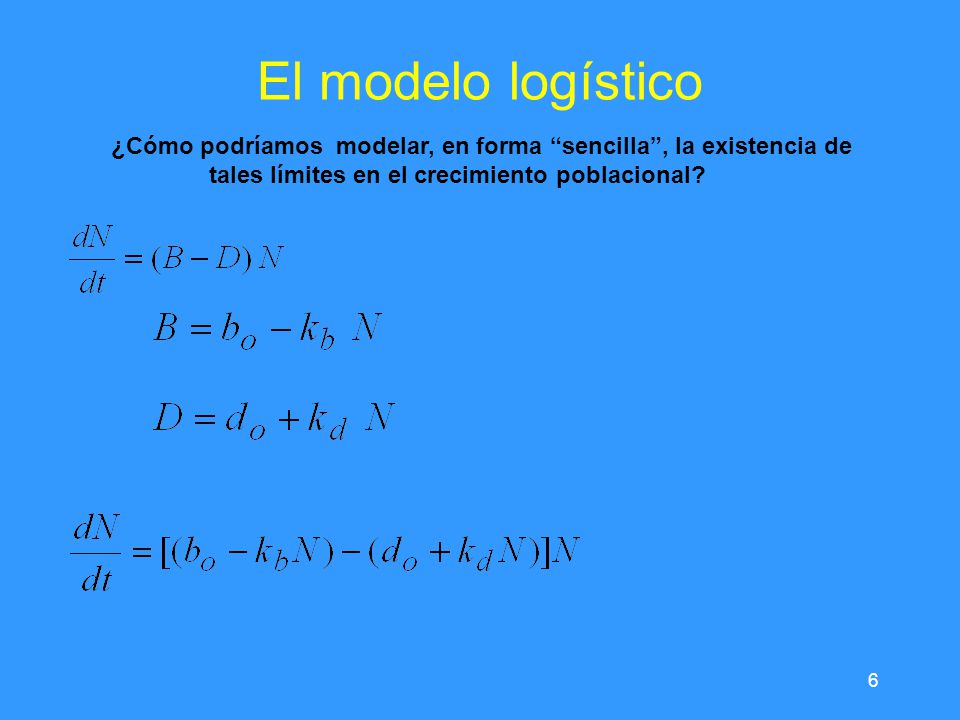 El modelo logístico

¿Cómo podríamos modelar, en forma “sencilla”, la existencia de tales límites en el crecimiento poblacional?

$\frac{dN}{dt} = (B - D)N$

$B = b_o - k_b N$

$D = d_o + k_d N$

$\frac{dN}{dt} = [(b_o - k_b N) - (d_o + k_d N)]N$

6